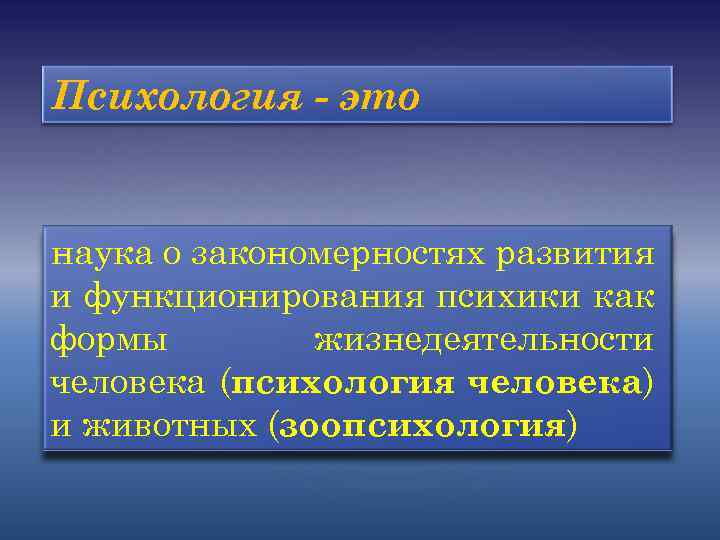 Психология - это

наука о закономерностях развития и функционирования психики как формы жизнедеятельности человека (психология человека) и животных (зоопсихология)